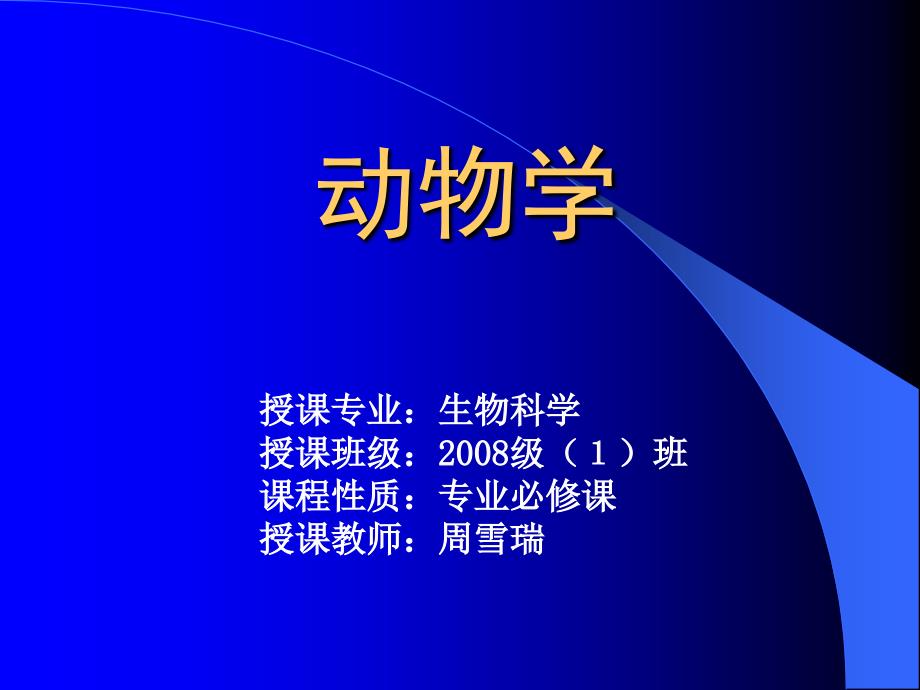 动物学

授课专业：生物科学
授课班级：2008级（1）班
课程性质：专业必修课
授课教师：周雪瑞